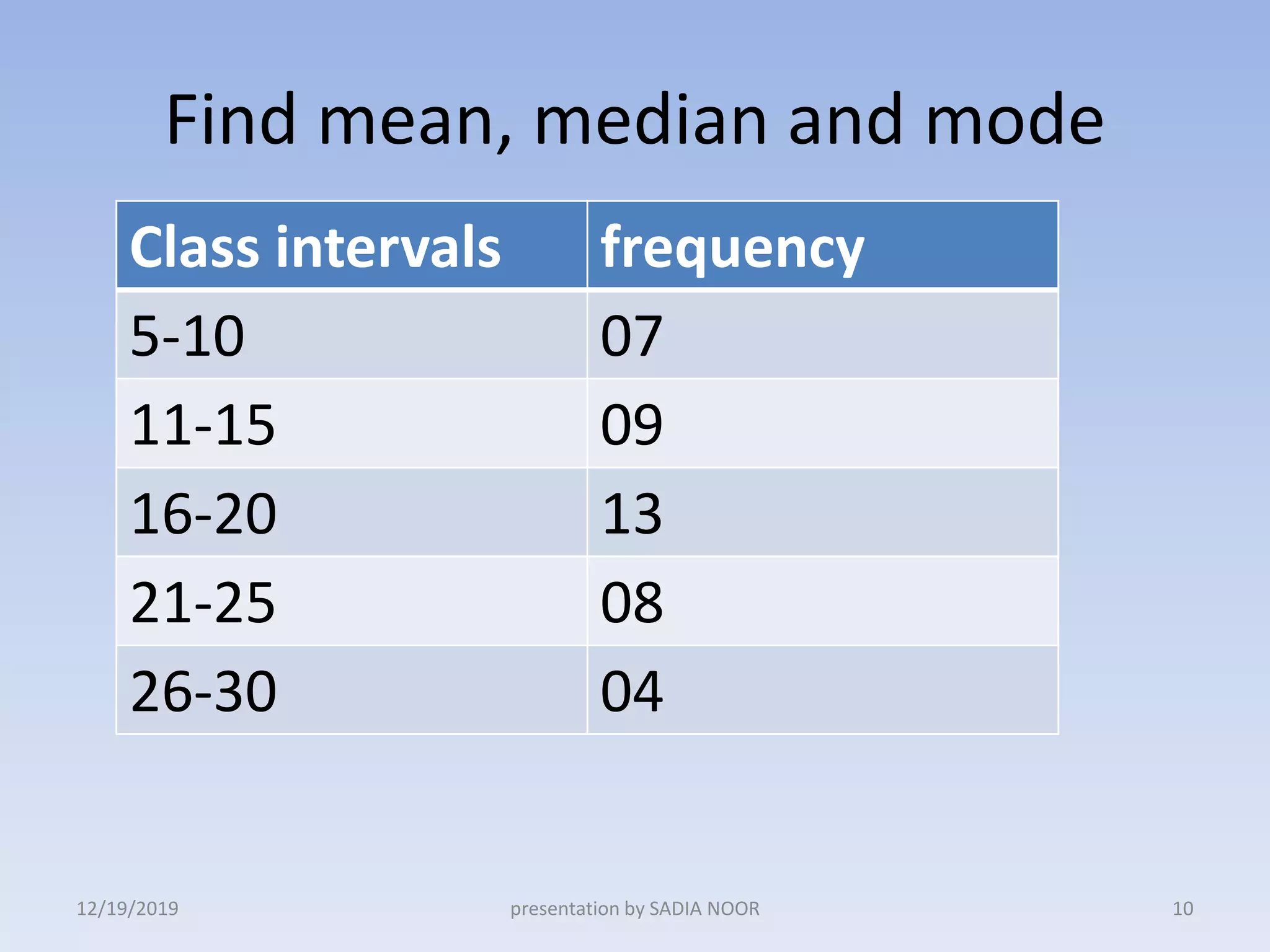 Find mean, median and mode

| Class intervals | frequency |
|---|---|
| 5-10 | 07 |
| 11-15 | 09 |
| 16-20 | 13 |
| 21-25 | 08 |
| 26-30 | 04 |

12/19/2019

presentation by SADIA NOOR

10